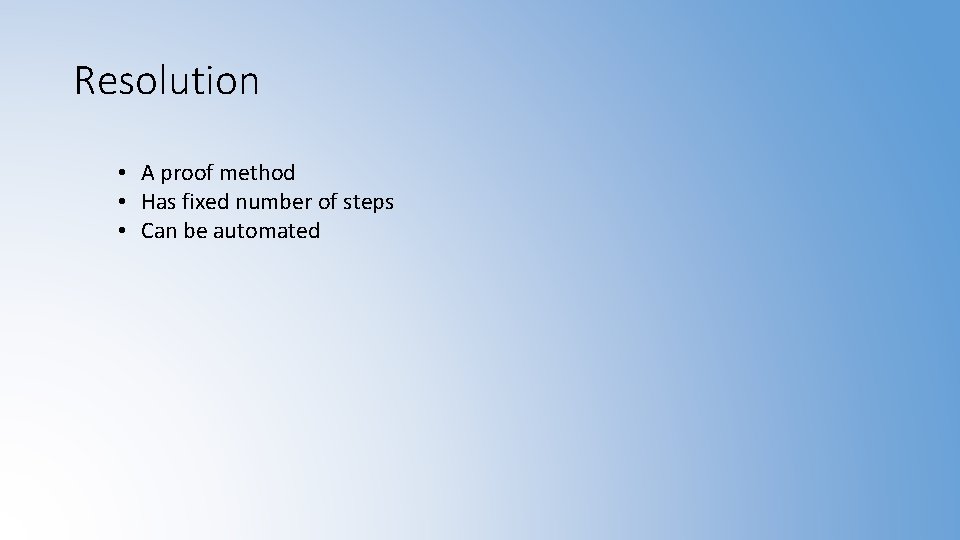 Resolution

• A proof method
• Has fixed number of steps
• Can be automated